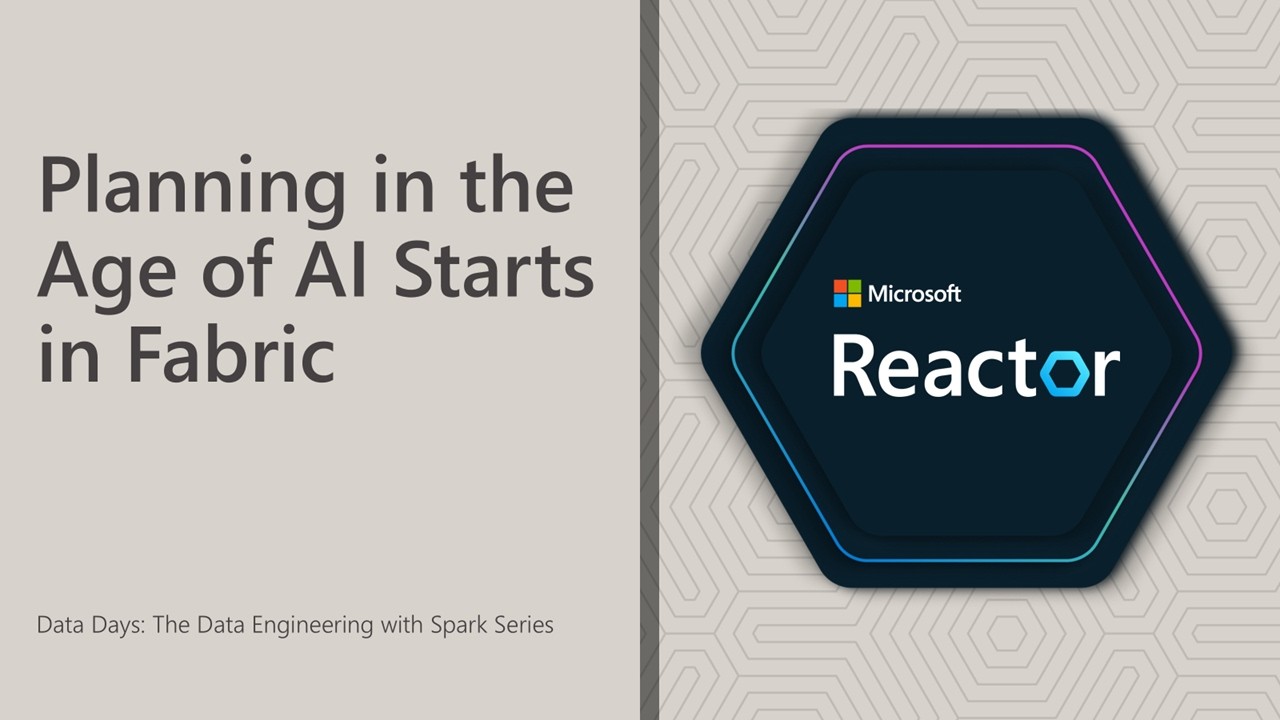 Planning in the Age of AI Starts in Fabric

Data Days: The Data Engineering with Spark Series

Microsoft

Reactor